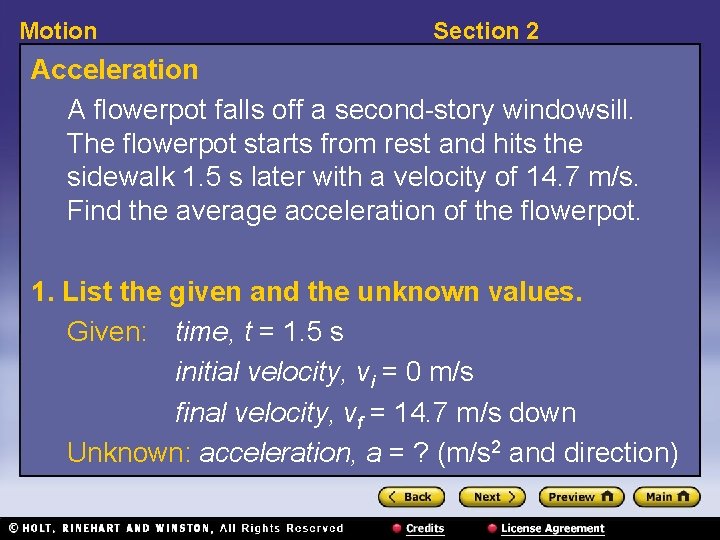 Motion

Section 2

Acceleration

A flowerpot falls off a second-story windowsill. The flowerpot starts from rest and hits the sidewalk 1.5 s later with a velocity of 14.7 m/s. Find the average acceleration of the flowerpot.

1. List the given and the unknown values.

Given: time, $t$ = 1.5 s

initial velocity, $v_i$ = 0 m/s

final velocity, $v_f$ = 14.7 m/s down

Unknown: acceleration, $a$ = ? (m/s$^2$ and direction)

Back Next Preview Main

© HOLT, RINEHART AND WINSTON, All Rights Reserved Credits License Agreement